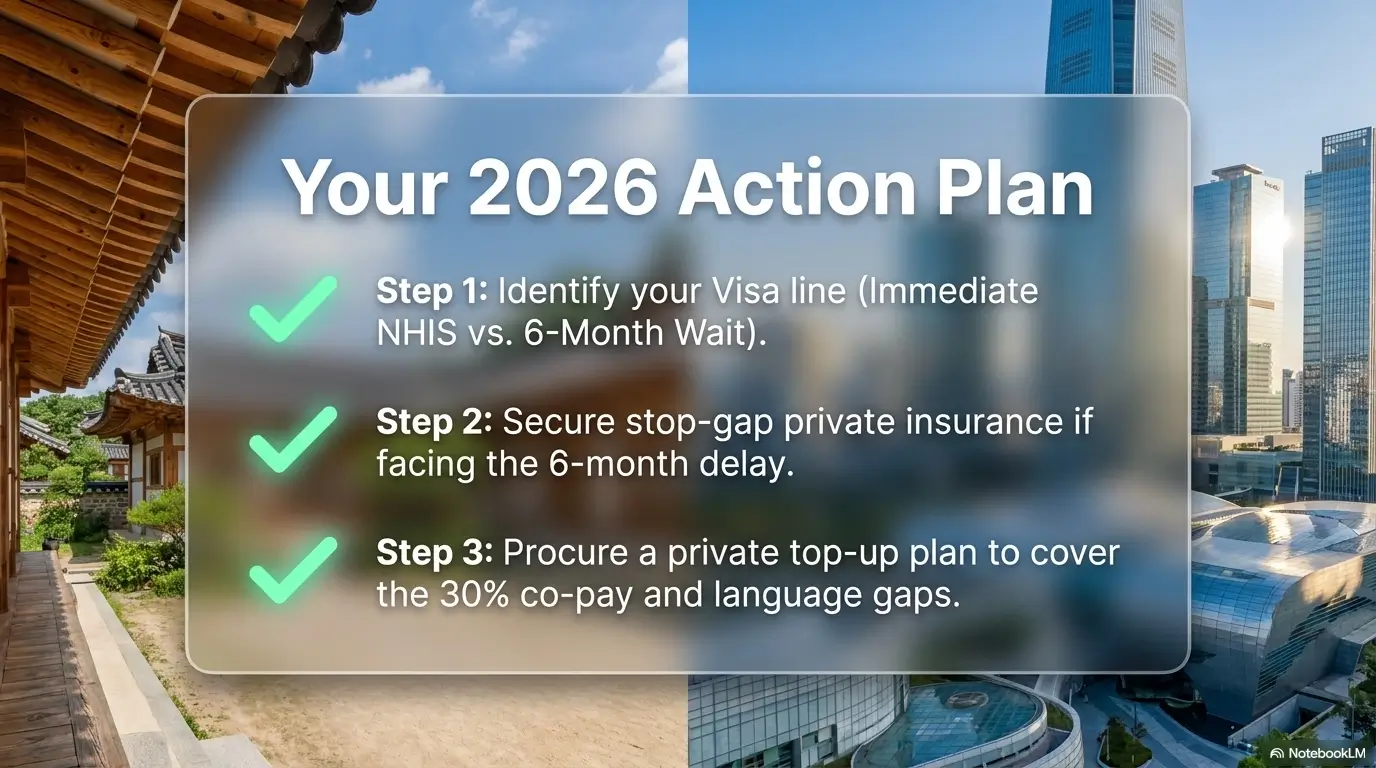 Your 2026 Action Plan

Step 1: Identify your Visa line (Immediate NHIS vs. 6-Month Wait).

Step 2: Secure stop-gap private insurance if facing the 6-month delay.

Step 3: Procure a private top-up plan to cover the 30% co-pay and language gaps.

NotebookLM